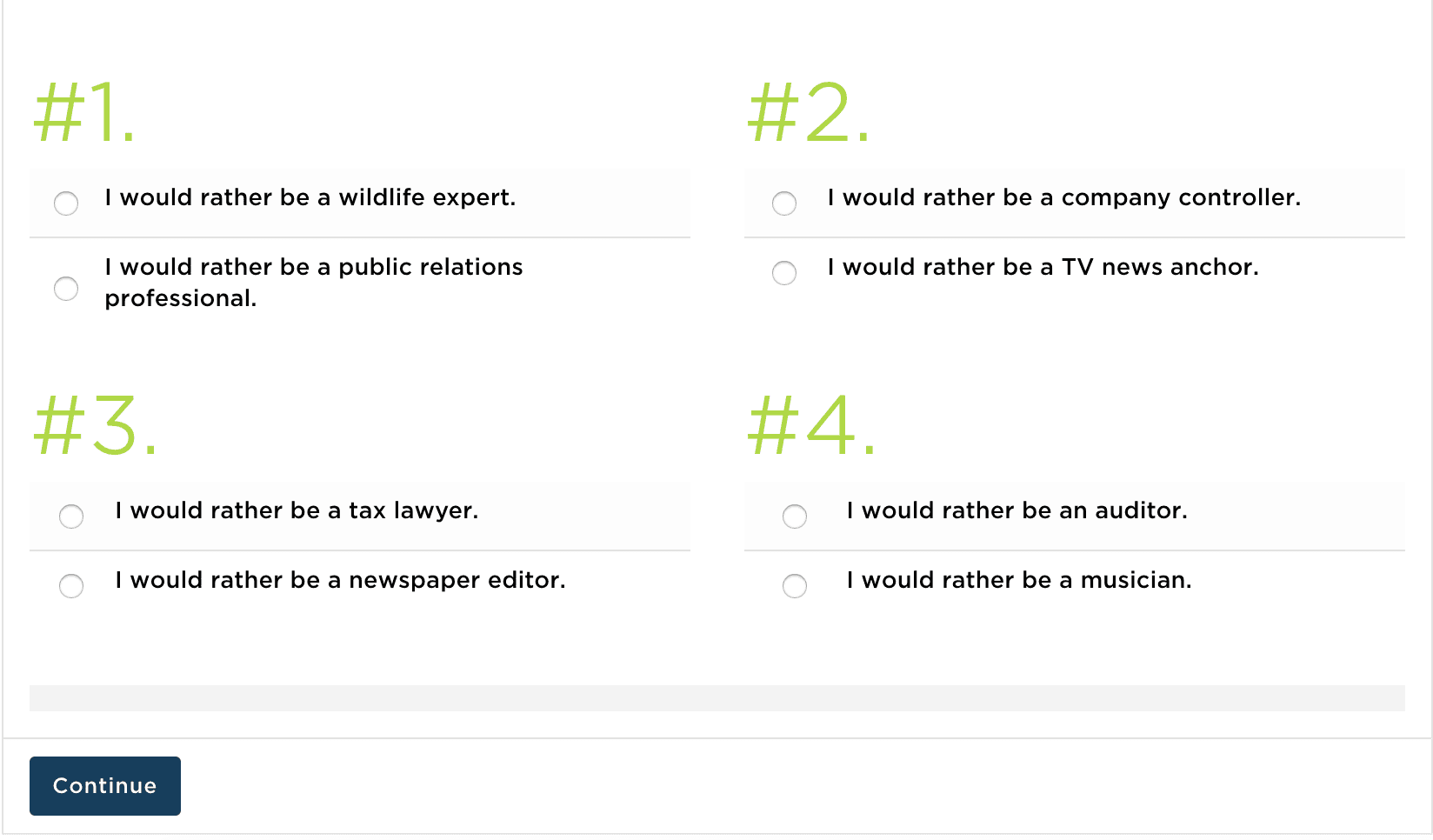 #1.

I would rather be a wildlife expert.

I would rather be a public relations professional.

#2.

I would rather be a company controller.

I would rather be a TV news anchor.

#3.

I would rather be a tax lawyer.

I would rather be a newspaper editor.

#4.

I would rather be an auditor.

I would rather be a musician.

Continue